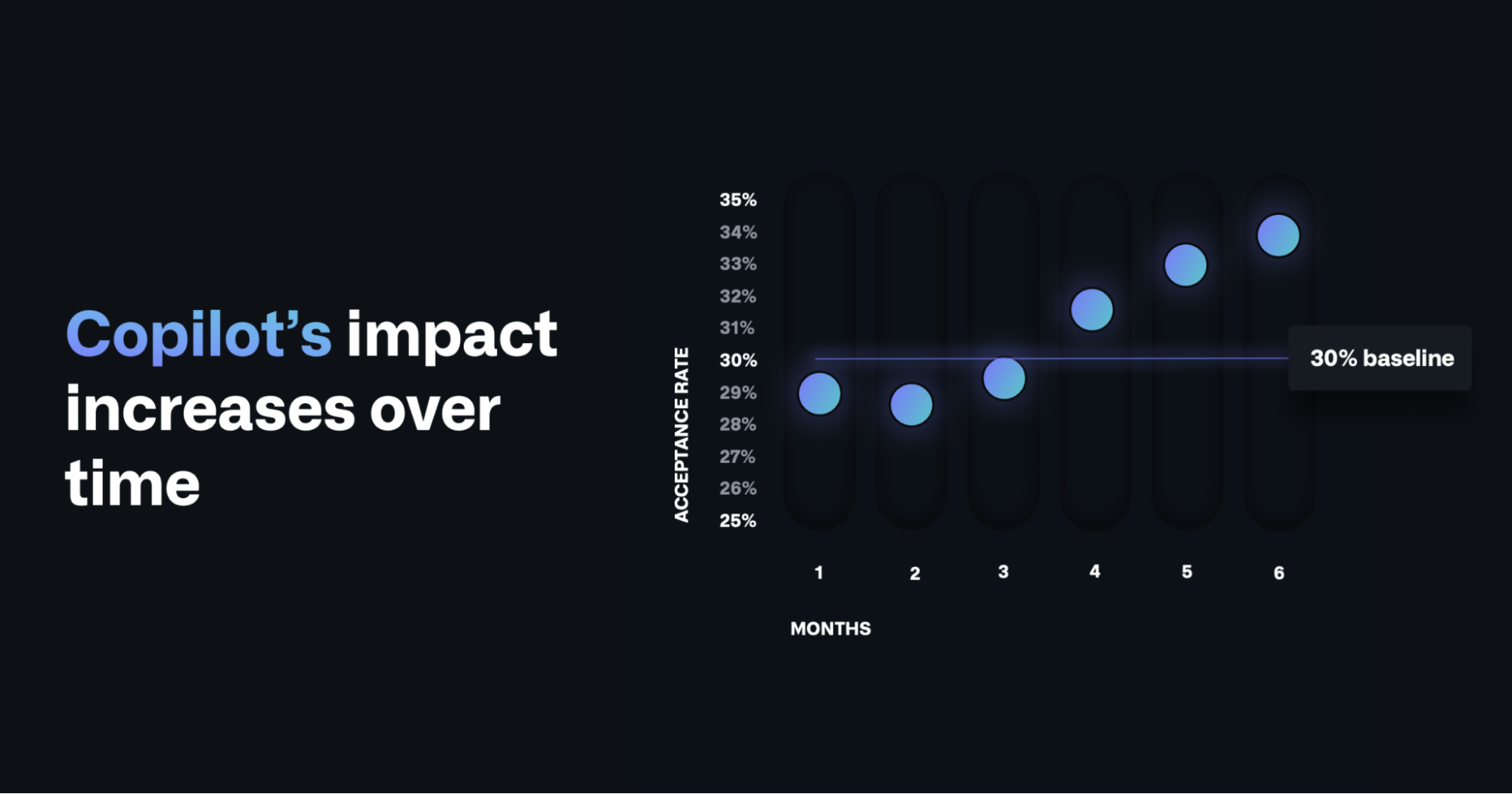 Copilot's impact increases over time

ACCEPTANCE RATE

35%
34%
33%
32%
31%
30%
29%
28%
27%
26%
25%

30% baseline

1 2 3 4 5 6

MONTHS